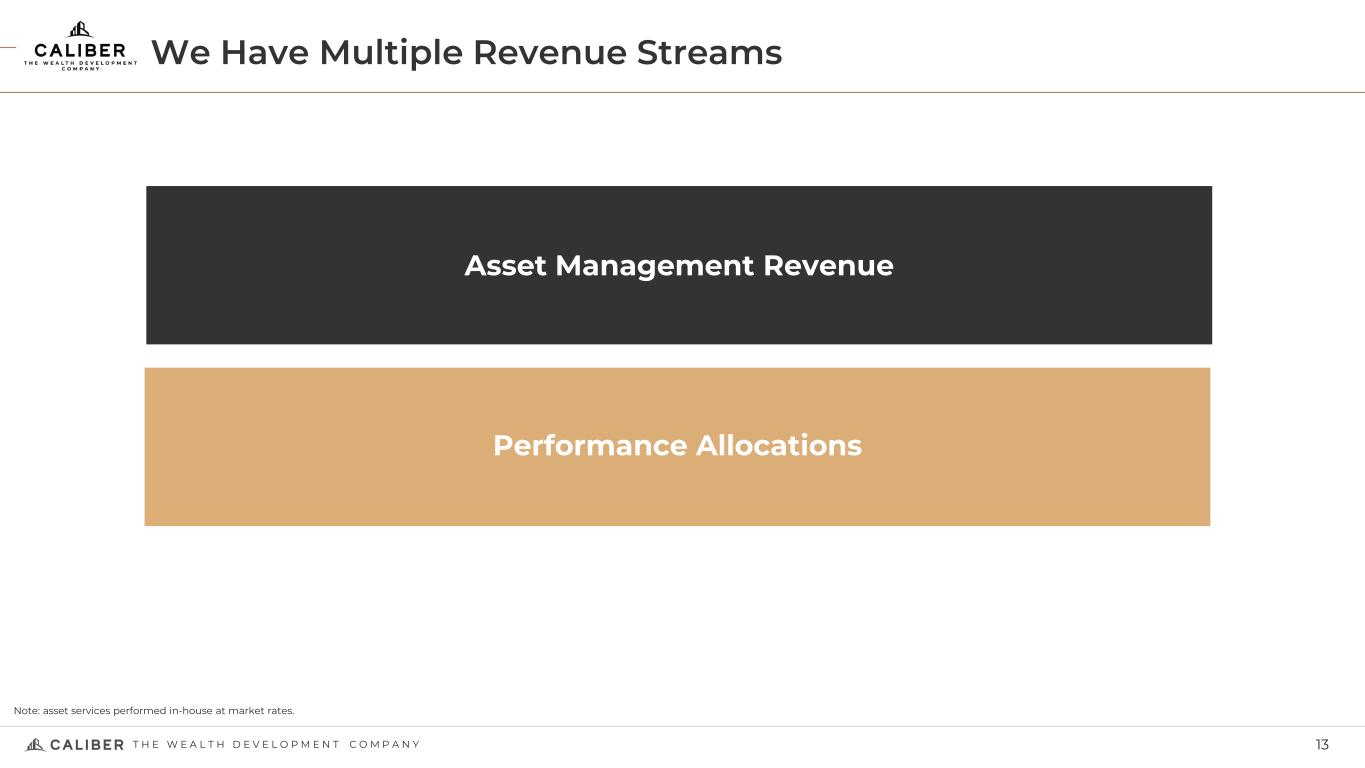 CALIBER
THE WEALTH DEVELOPMENT COMPANY

We Have Multiple Revenue Streams

Asset Management Revenue

Performance Allocations

Note: asset services performed in-house at market rates.

CALIBER THE WEALTH DEVELOPMENT COMPANY

13